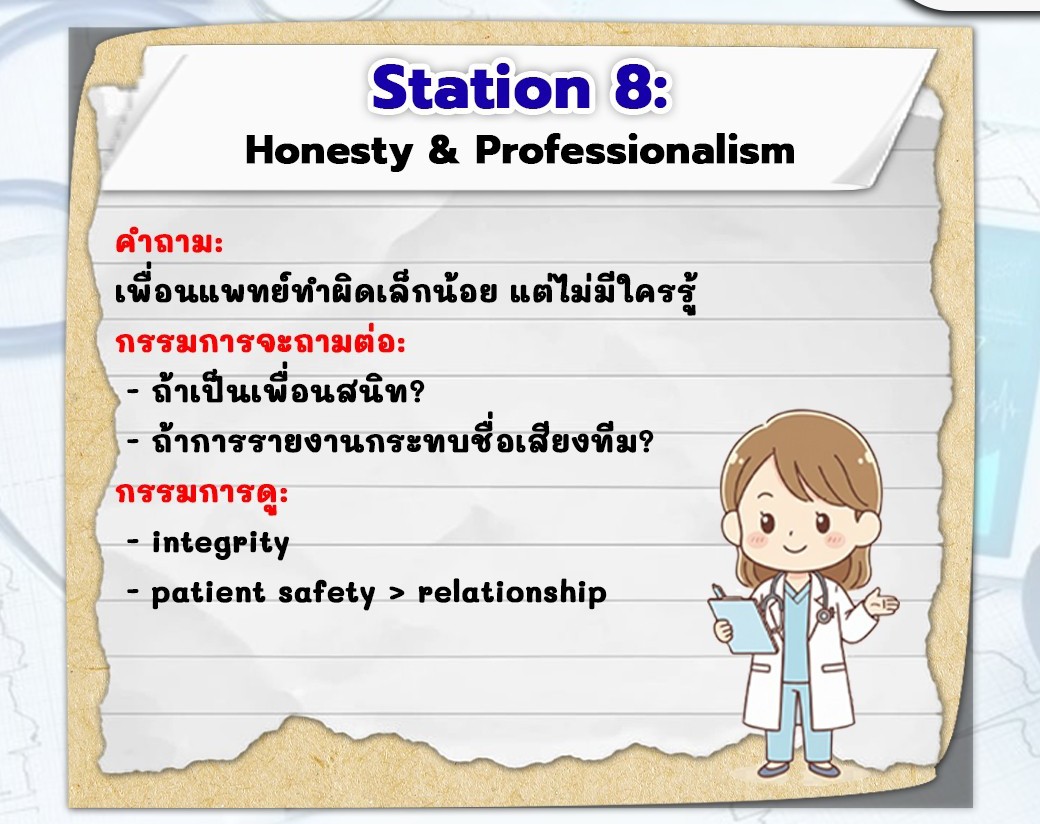 Station 8:
Honesty & Professionalism

คำถาม:
เพื่อนแพทย์ทำผิดเล็กน้อย แต่ไม่มีใครรู้
กรรมการจะถามต่อ:
- ถ้าเป็นเพื่อนสนิท?
- ถ้าการรายงานกระทบชื่อเสียงทีม?
กรรมการดู:
- integrity
- patient safety > relationship